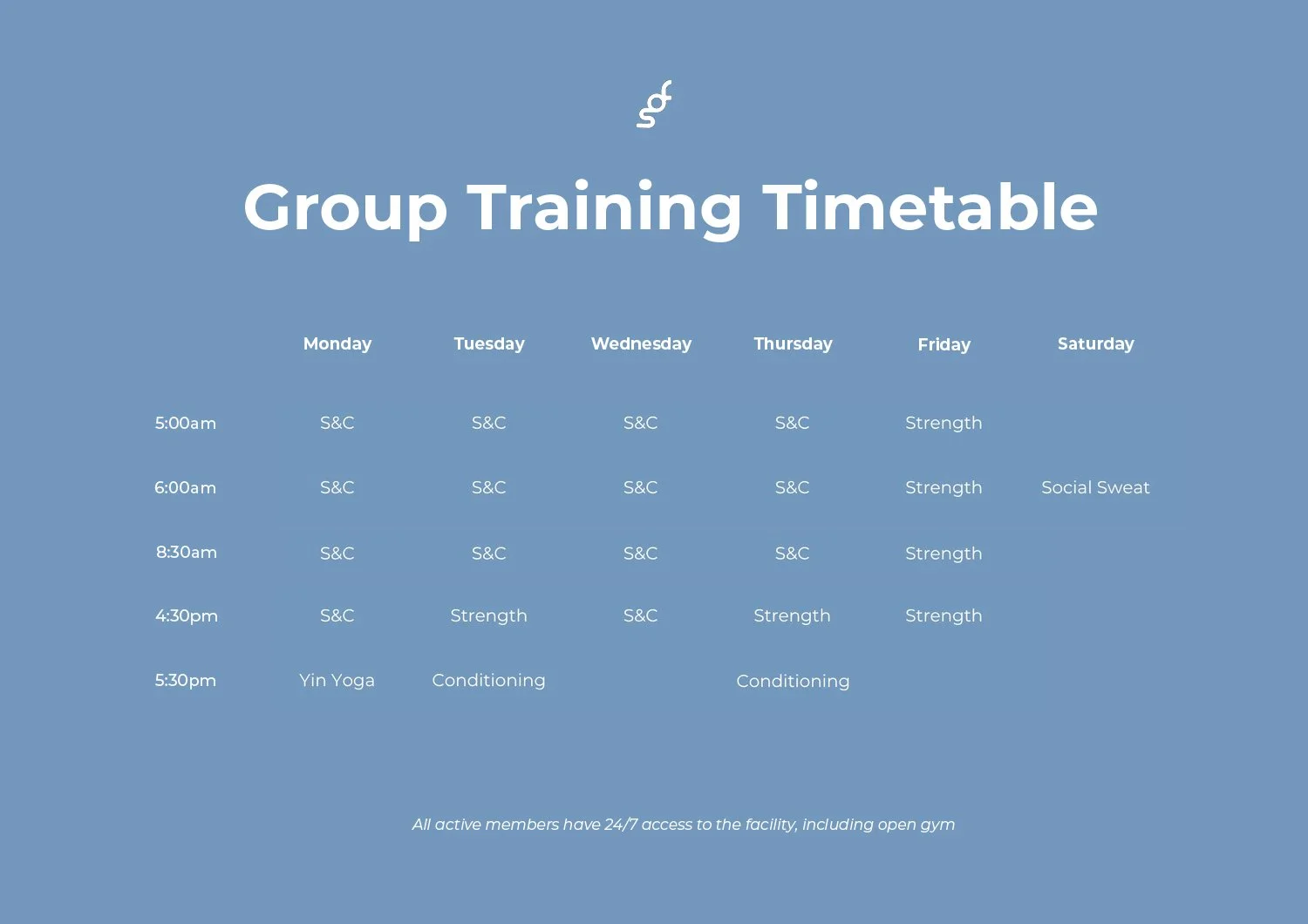 Group Training Timetable

| | Monday | Tuesday | Wednesday | Thursday | Friday | Saturday |
|---|---|---|---|---|---|---|
| 5:00am | S&C | S&C | S&C | S&C | Strength | |
| 6:00am | S&C | S&C | S&C | S&C | Strength | Social Sweat |
| 8:30am | S&C | S&C | S&C | S&C | Strength | |
| 4:30pm | S&C | Strength | S&C | Strength | Strength | |
| 5:30pm | Yin Yoga | Conditioning | | Conditioning | | |

All active members have 24/7 access to the facility, including open gym